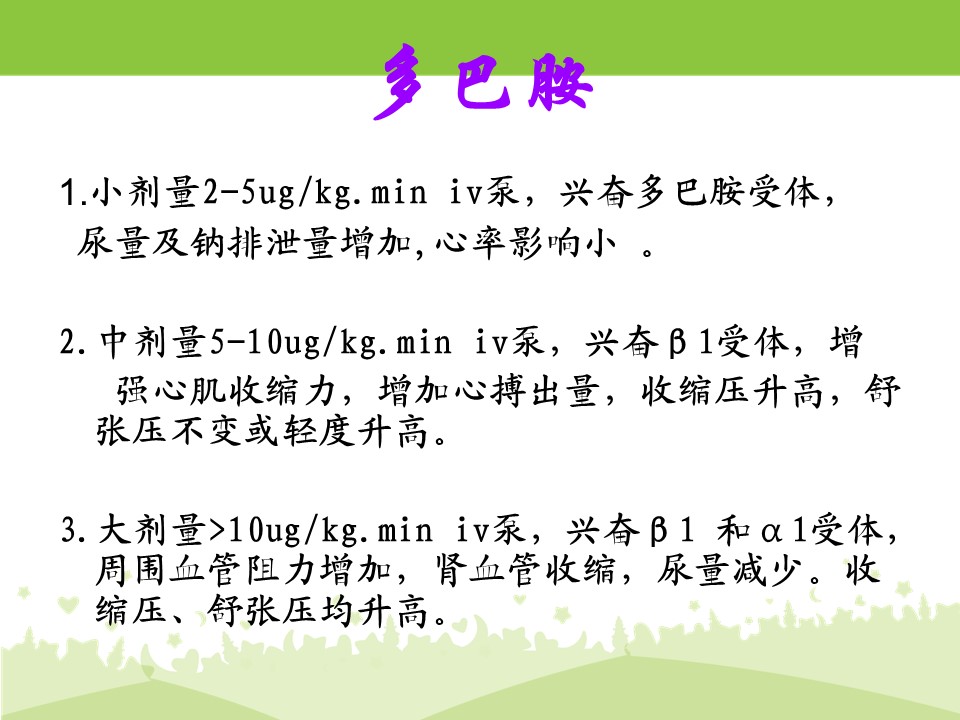 多巴胺

1.小剂量2-5ug/kg.min iv泵，兴奋多巴胺受体，尿量及钠排泄量增加,心率影响小 。

2.中剂量5-10ug/kg.min iv泵，兴奋β1受体，增强心肌收缩力，增加心搏出量，收缩压升高，舒张压不变或轻度升高。

3.大剂量>10ug/kg.min iv泵，兴奋β1 和α1受体，周围血管阻力增加，肾血管收缩，尿量减少。收缩压、舒张压均升高。